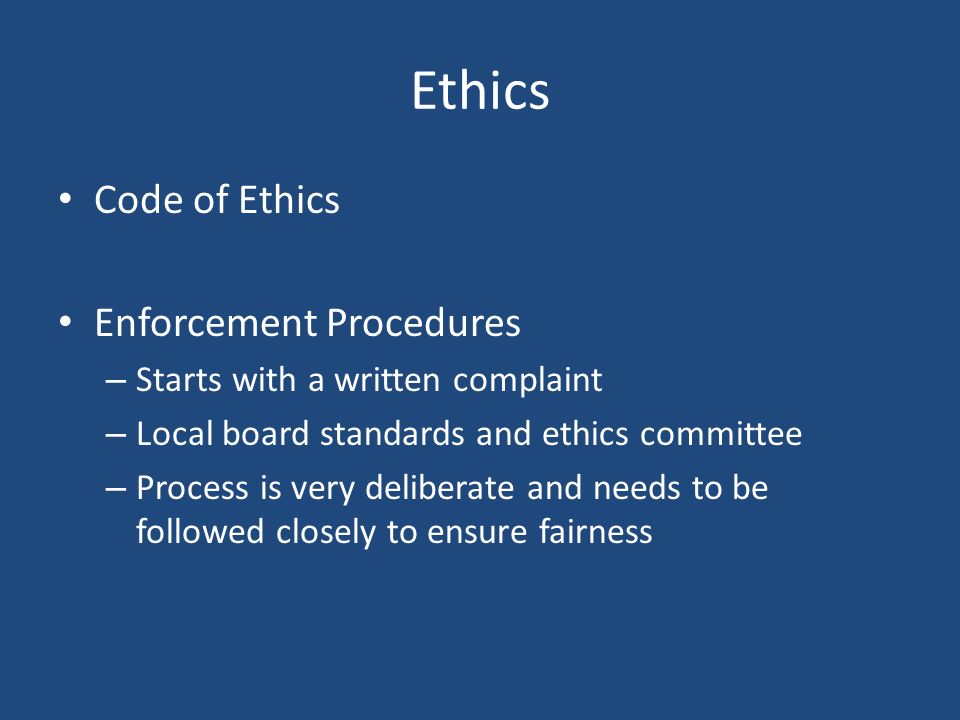 Ethics

• Code of Ethics

• Enforcement Procedures
– Starts with a written complaint
– Local board standards and ethics committee
– Process is very deliberate and needs to be followed closely to ensure fairness